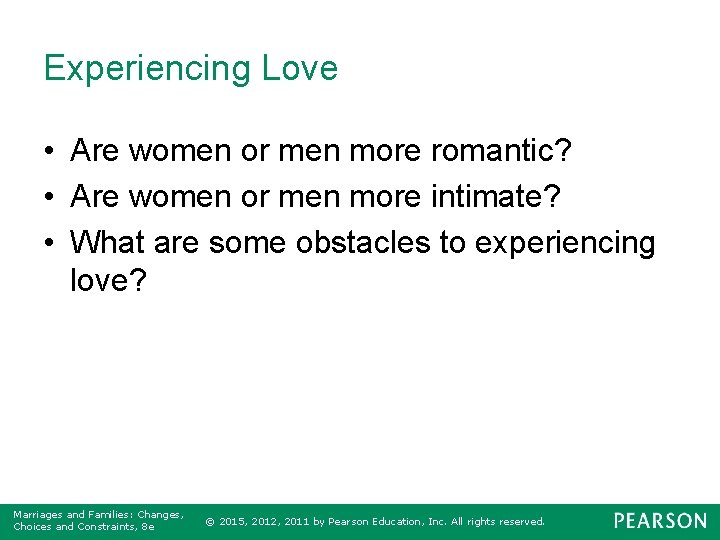 Experiencing Love

• Are women or men more romantic?
• Are women or men more intimate?
• What are some obstacles to experiencing love?

Marriages and Families: Changes, Choices and Constraints, 8e

© 2015, 2012, 2011 by Pearson Education, Inc. All rights reserved.

PEARSON